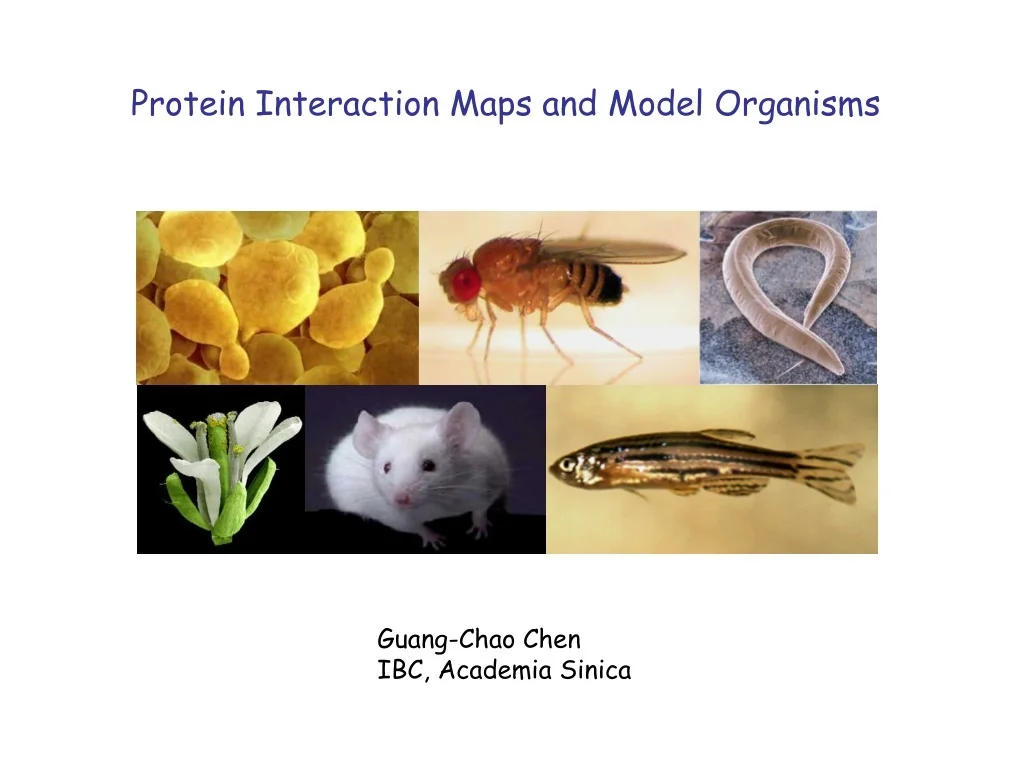 Protein Interaction Maps and Model Organisms

Guang-Chao Chen
IBC, Academia Sinica